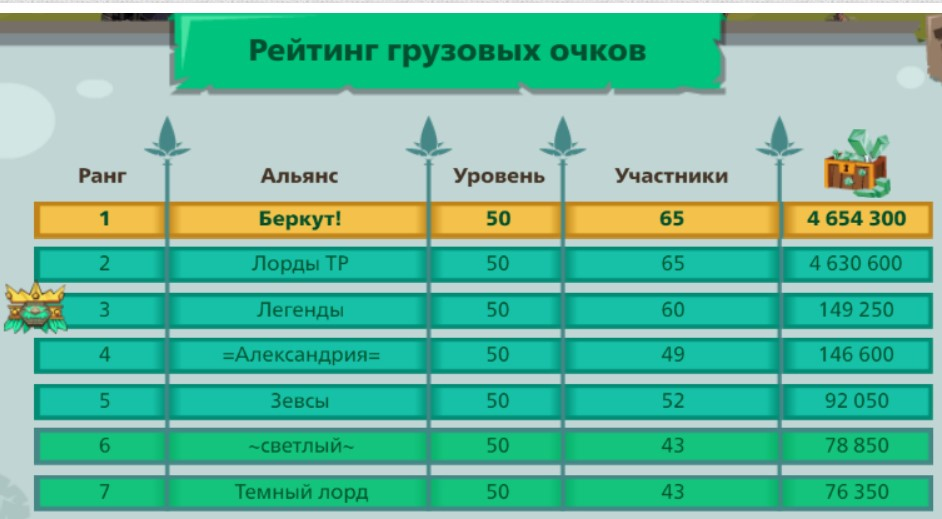 Рейтинг грузовых очков

| Ранг | Альянс | Уровень | Участники | |
|---|---|---|---|---|
| 1 | Беркут! | 50 | 65 | 4 654 300 |
| 2 | Лорды ТР | 50 | 65 | 4 630 600 |
| 3 | Легенды | 50 | 60 | 149 250 |
| 4 | =Александрия= | 50 | 49 | 146 600 |
| 5 | Зевсы | 50 | 52 | 92 050 |
| 6 | ~светлый~ | 50 | 43 | 78 850 |
| 7 | Темный лорд | 50 | 43 | 76 350 |